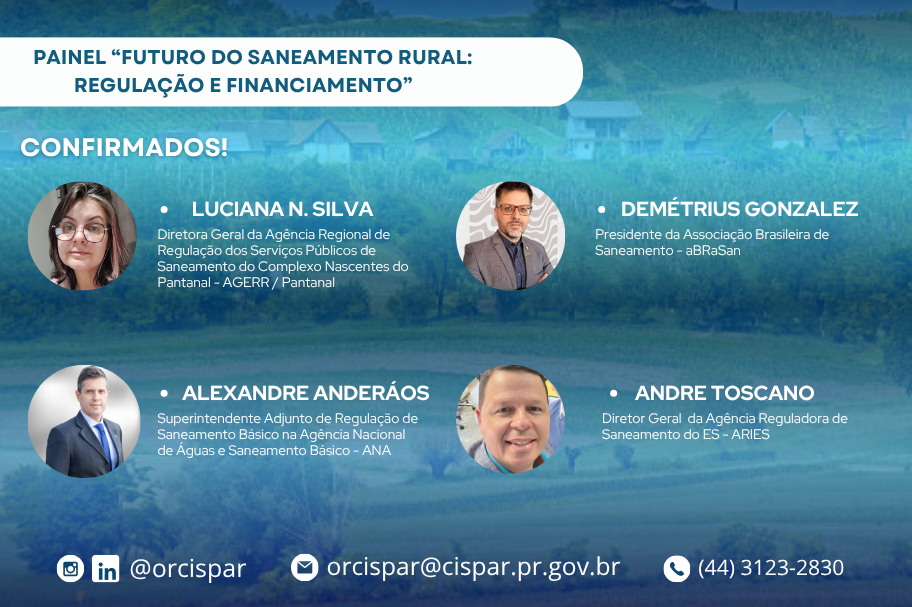 PAINEL “FUTURO DO SANEAMENTO RURAL: REGULAÇÃO E FINANCIAMENTO”

CONFIRMADOS!

• LUCIANA N. SILVA
Diretora Geral da Agência Regional de Regulação dos Serviços Públicos de Saneamento do Complexo Nascentes do Pantanal - AGERR / Pantanal

• DEMÉTRIUS GONZALEZ
Presidente da Associação Brasileira de Saneamento - aBRaSan

• ALEXANDRE ANDERÁOS
Superintendente Adjunto de Regulação de Saneamento Básico na Agência Nacional de Águas e Saneamento Básico - ANA

• ANDRE TOSCANO
Diretor Geral da Agência Reguladora de Saneamento do ES - ARIES

@orcispar

orcispar@cispar.pr.gov.br

(44) 3123-2830